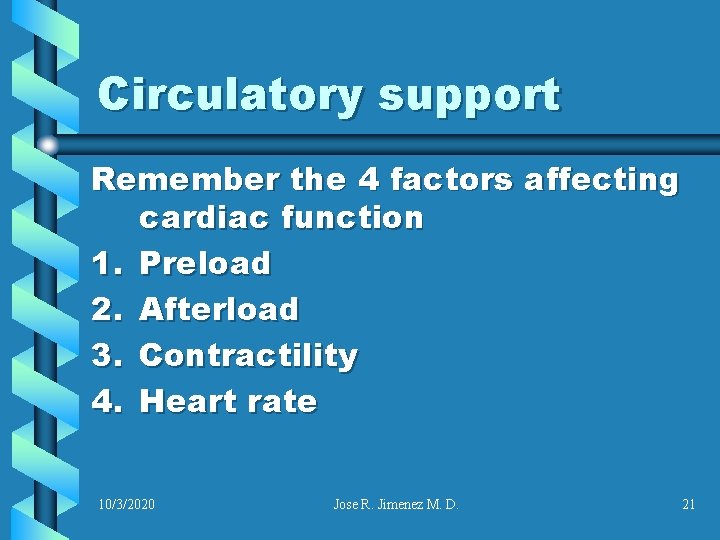 Circulatory support

Remember the 4 factors affecting cardiac function

1. Preload
2. Afterload
3. Contractility
4. Heart rate

10/3/2020

Jose R. Jimenez M. D.

21